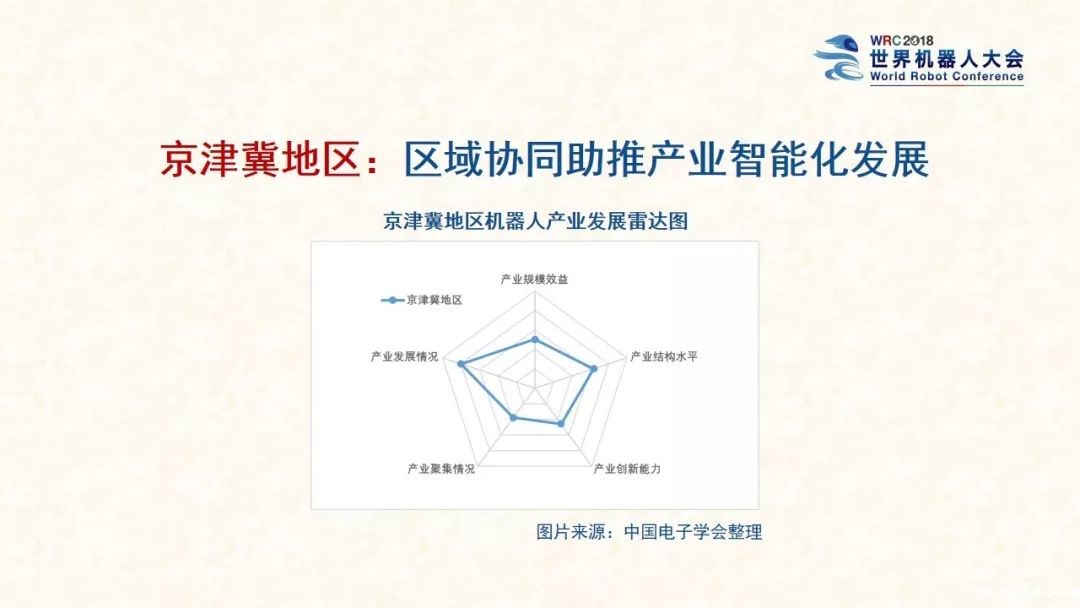 WRC 2018
世界机器人大会
World Robot Conference

京津冀地区：区域协同助推产业智能化发展

京津冀地区机器人产业发展雷达图

京津冀地区

产业规模效益

产业结构水平

产业创新能力

产业聚集情况

产业发展情况

图片来源：中国电子学会整理